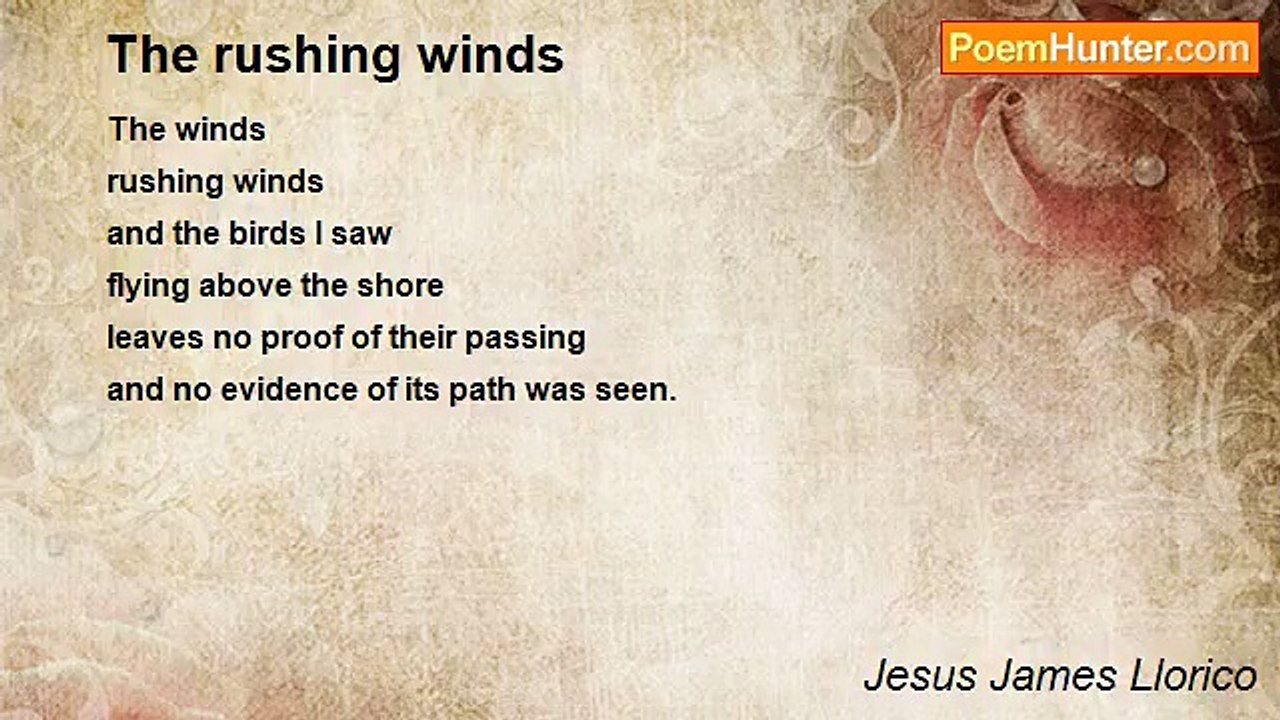 The rushing winds

PoemHunter.com

The winds
rushing winds
and the birds I saw
flying above the shore
leaves no proof of their passing
and no evidence of its path was seen.

Jesus James Llorico